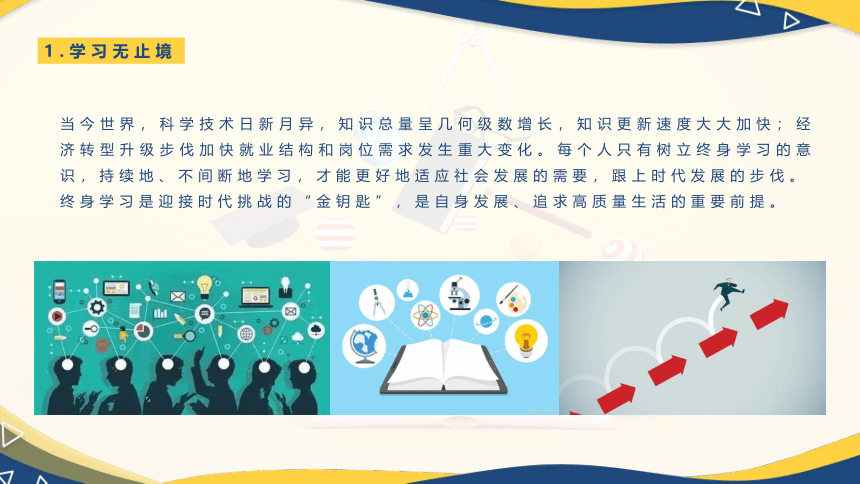 1.学习无止境

当今世界，科学技术日新月异，知识总量呈几何级数增长，知识更新速度大大加快；经济转型升级步伐加快就业结构和岗位需求发生重大变化。每个人只有树立终身学习的意识，持续地、不间断地学习，才能更好地适应社会发展的需要，跟上时代发展的步伐。终身学习是迎接时代挑战的“金钥匙”，是自身发展、追求高质量生活的重要前提。